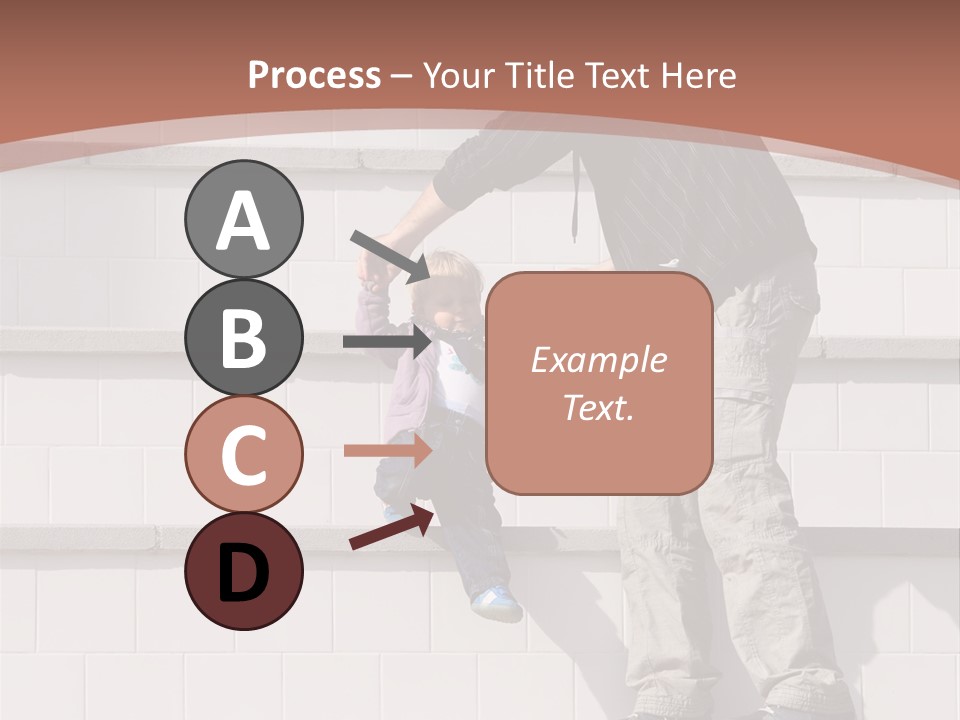 Process – Your Title Text Here

A

B

C

D

Example Text.